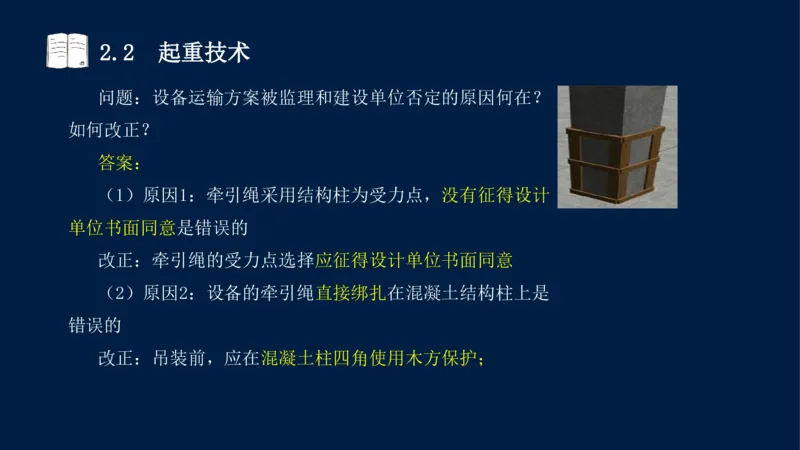 2.2 起重技术

问题：设备运输方案被监理和建设单位否定的原因何在？如何改正？

答案：

（1）原因1：牵引绳采用结构柱为受力点，没有征得设计单位书面同意是错误的

改正：牵引绳的受力点选择应征得设计单位书面同意

（2）原因2：设备的牵引绳直接绑扎在混凝土结构柱上是错误的

改正：吊装前，应在混凝土柱四角使用木方保护；